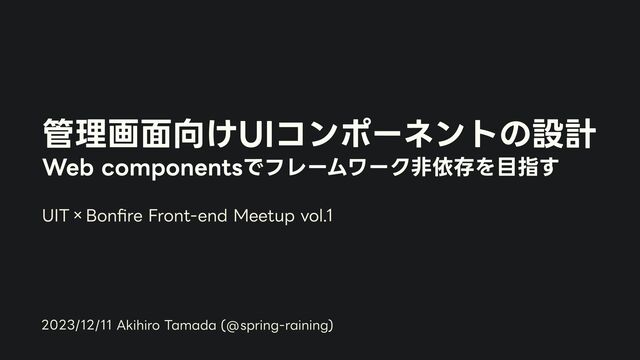 管理画面向けUIコンポーネントの設計
Web componentsでフレームワーク非依存を目指す

UIT × Bonfire Front-end Meetup vol.1

2023/12/11 Akihiro Tamada (@spring-raining)